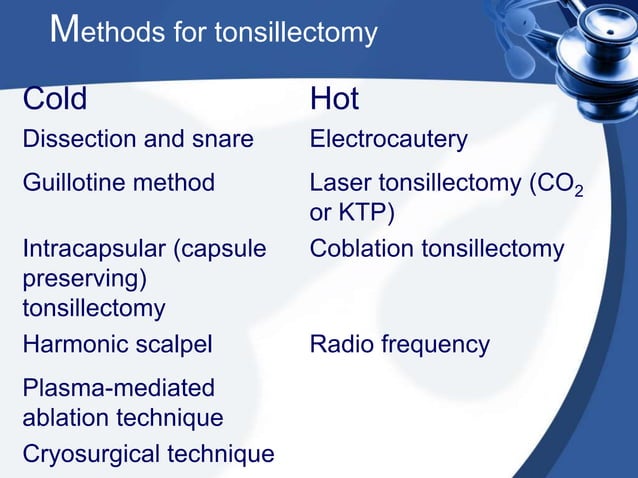 Methods for tonsillectomy

| Cold | Hot |
|---|---|
| Dissection and snare | Electrocautery |
| Guillotine method | Laser tonsillectomy ($CO_2$ or KTP) |
| Intracapsular (capsule preserving) tonsillectomy | Coblation tonsillectomy |
| Harmonic scalpel | Radio frequency |
| Plasma-mediated ablation technique | |
| Cryosurgical technique | |